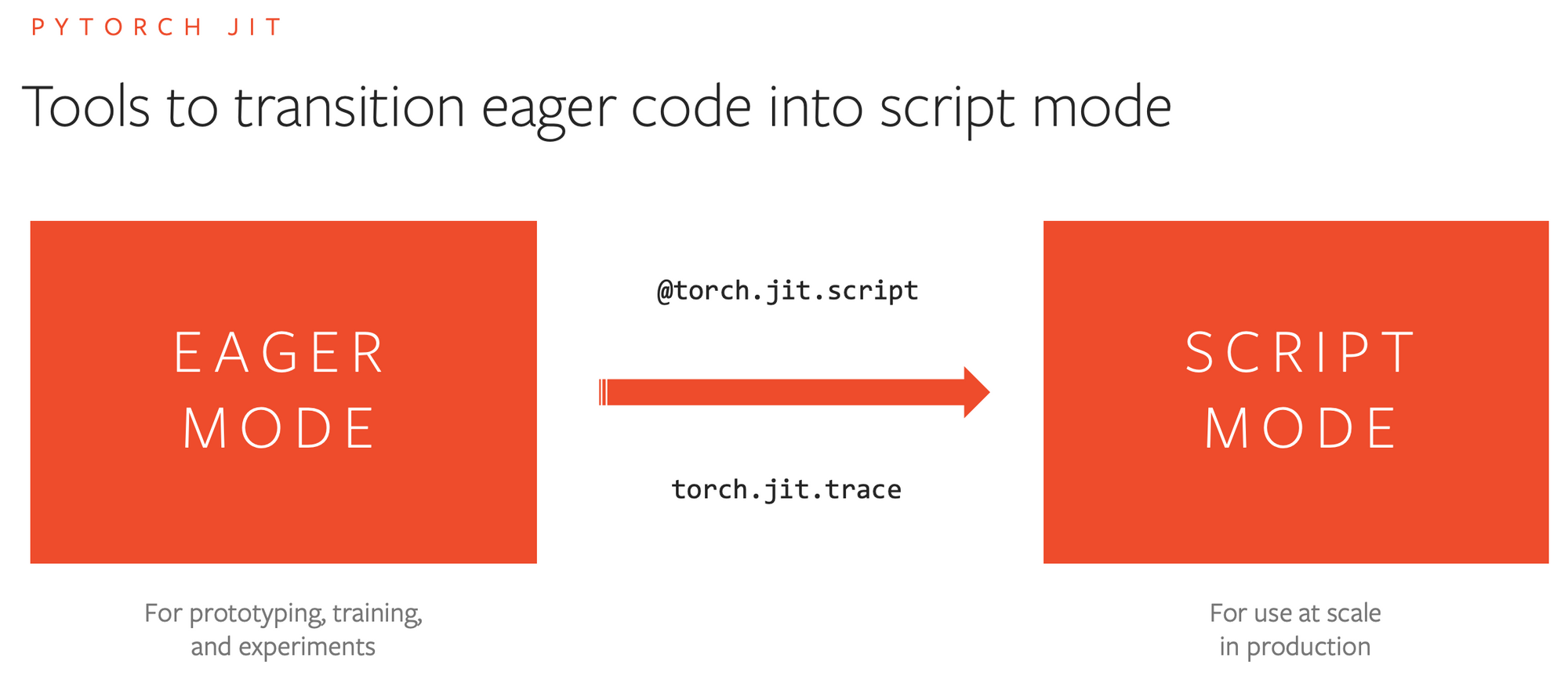 PYTORCH JIT

Tools to transition eager code into script mode

EAGER MODE

@torch.jit.script

torch.jit.trace

SCRIPT MODE

For prototyping, training, and experiments

For use at scale in production